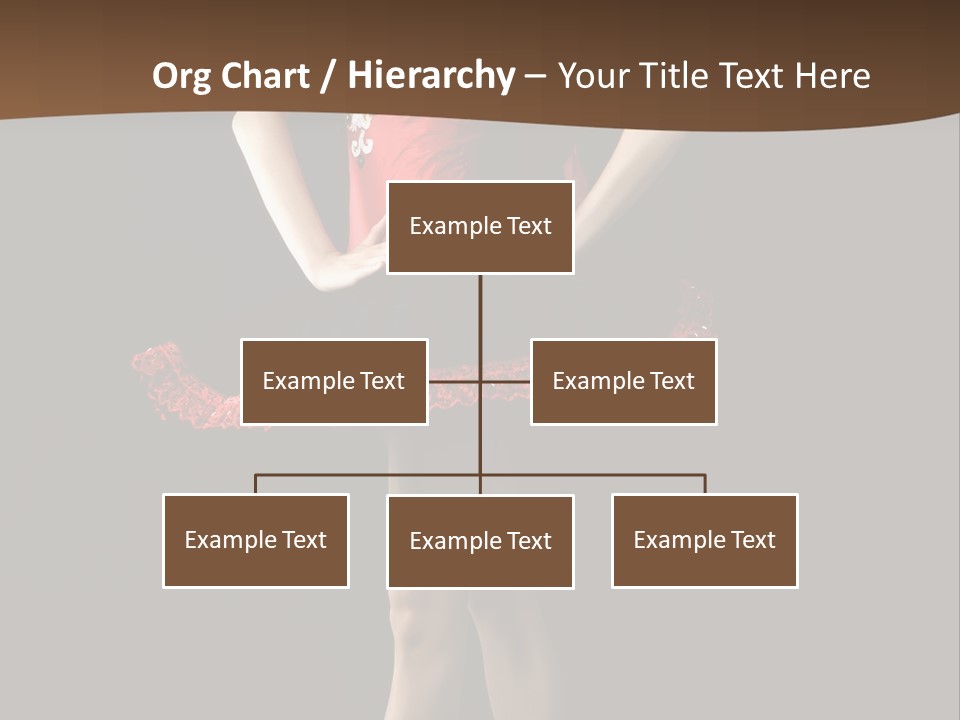 Org Chart / Hierarchy – Your Title Text Here

Example Text

Example Text

Example Text

Example Text

Example Text

Example Text